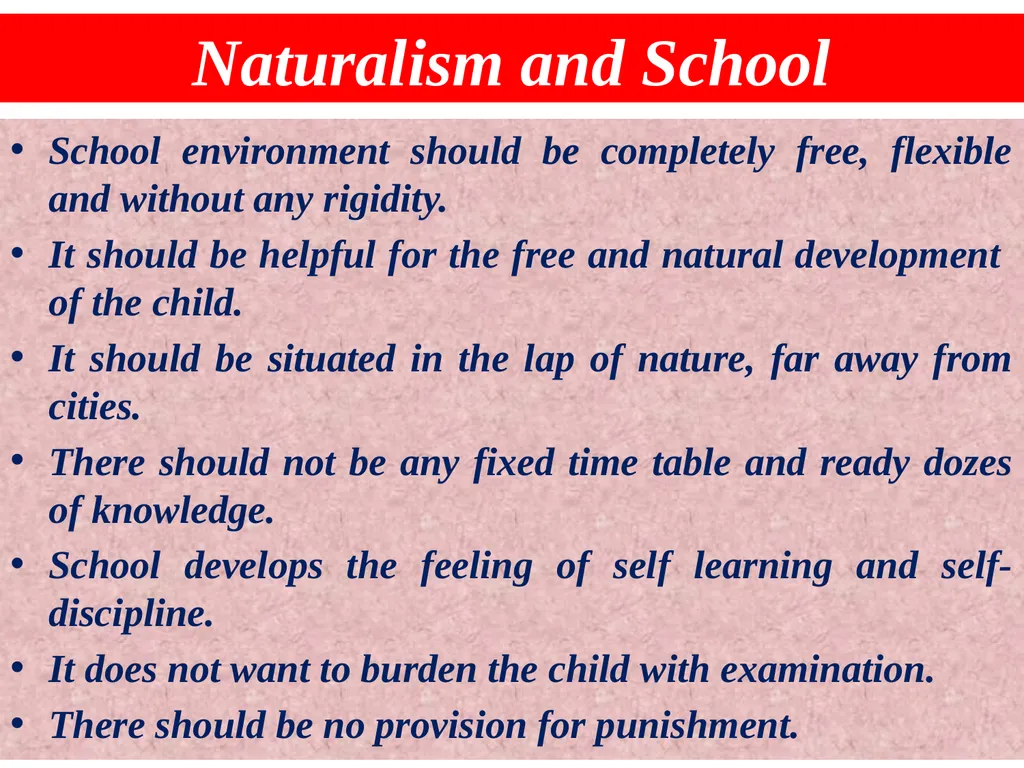 Naturalism and School

• School environment should be completely free, flexible and without any rigidity.
• It should be helpful for the free and natural development of the child.
• It should be situated in the lap of nature, far away from cities.
• There should not be any fixed time table and ready dozes of knowledge.
• School develops the feeling of self learning and self-discipline.
• It does not want to burden the child with examination.
• There should be no provision for punishment.